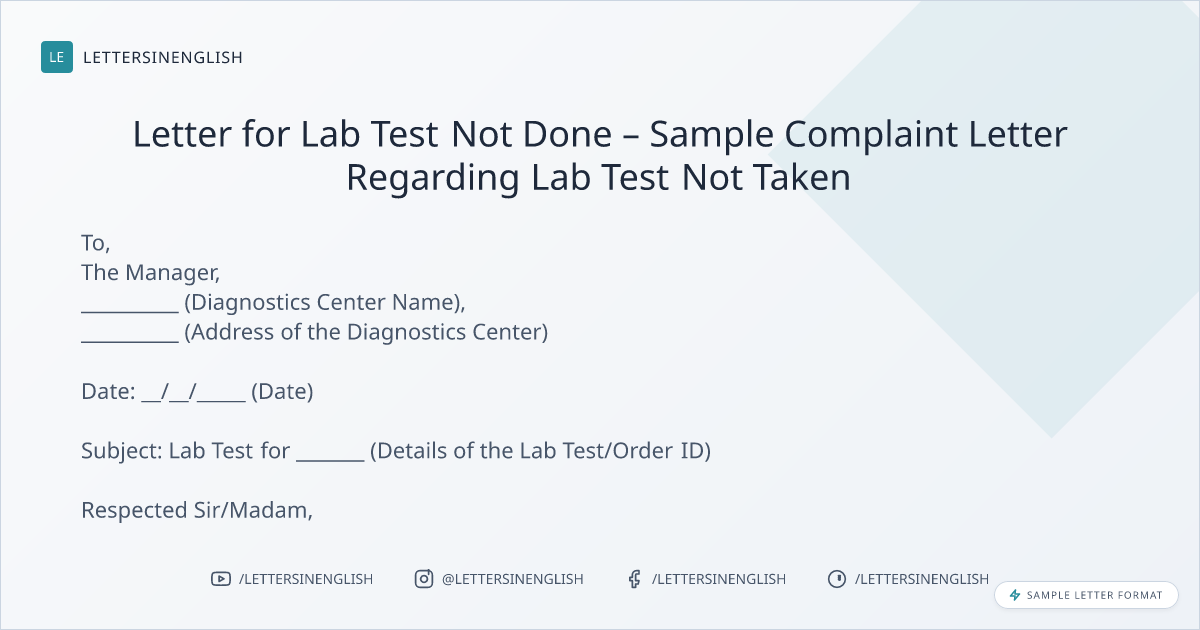 LE LETTERSINENGLISH

Letter for Lab Test Not Done – Sample Complaint Letter Regarding Lab Test Not Taken

To,
The Manager,
__________ (Diagnostics Center Name),
__________ (Address of the Diagnostics Center)

Date: __/__/_____ (Date)

Subject: Lab Test for _______ (Details of the Lab Test/Order ID)

Respected Sir/Madam,

/LETTERSINENGLISH @LETTERSINENGLISH /LETTERSINENGLISH /LETTERSINENGLISH

SAMPLE LETTER FORMAT